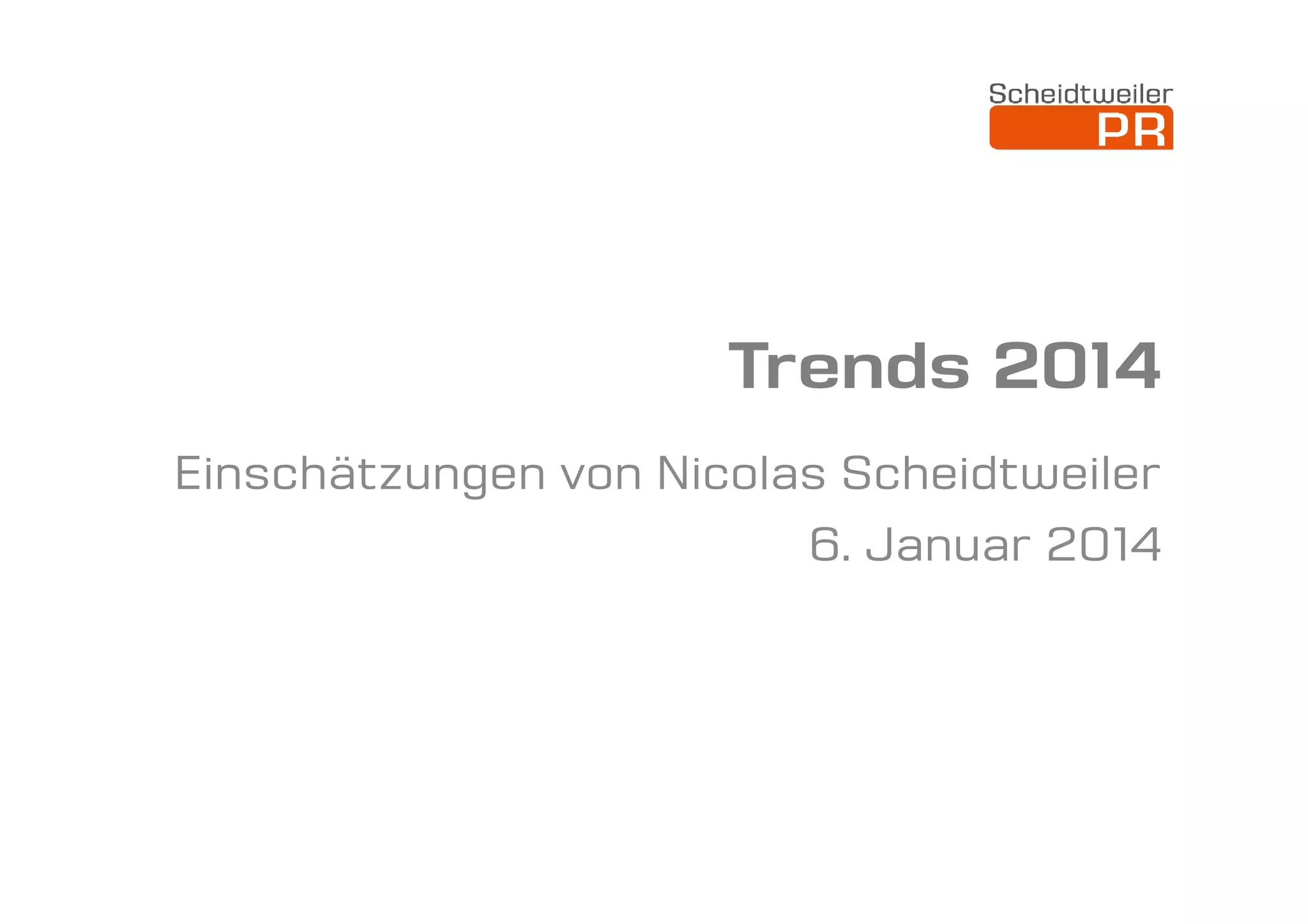 Scheidtweiler
PR

Trends 2014

Einschätzungen von Nicolas Scheidtweiler
6. Januar 2014